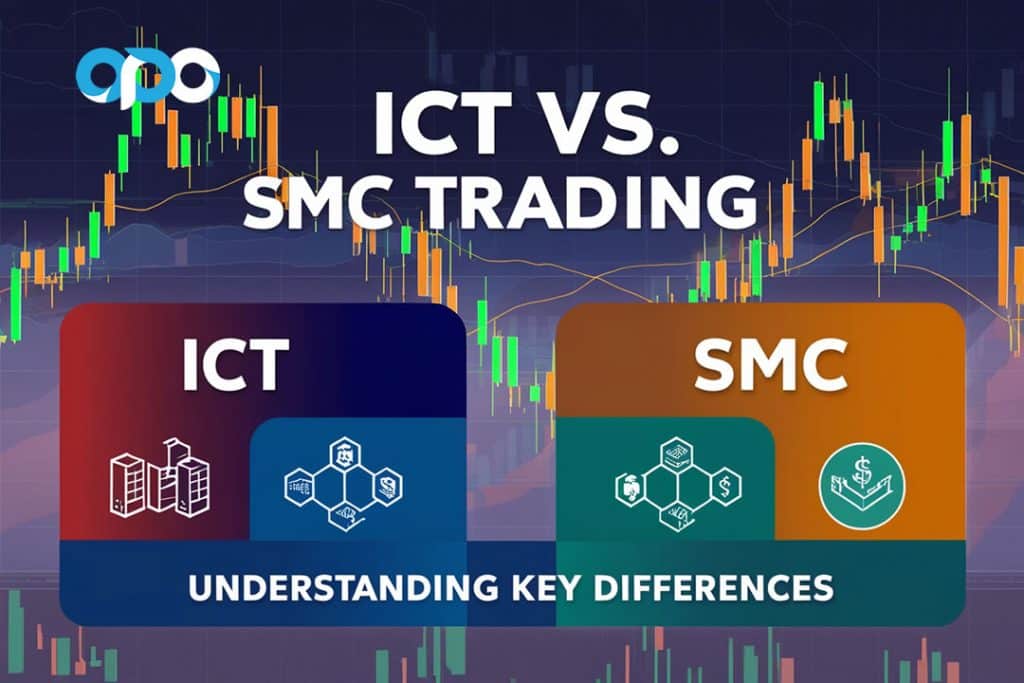 opo

ICT VS. SMC TRADING

ICT

SMC

UNDERSTANDING KEY DIFFERENCES